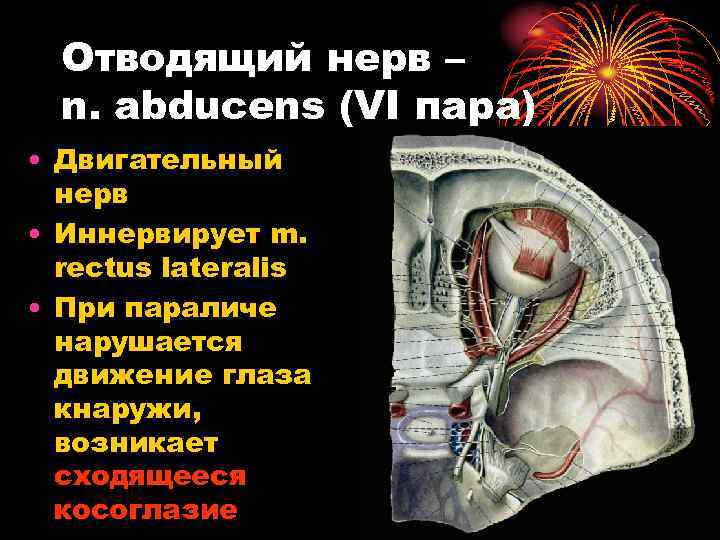 Отводящий нерв – n. abducens (VI пара)

• Двигательный нерв
• Иннервирует m. rectus lateralis
• При параличе нарушается движение глаза кнаружи, возникает сходящееся косоглазие